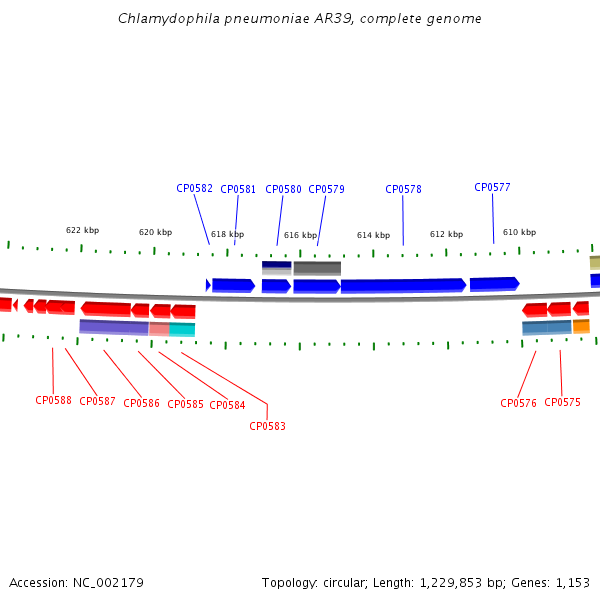 Chlamydophila pneumoniae AR39, complete genome

CP0582 CP0581 CP0580 CP0579 CP0578 CP0577

622 kbp 620 kbp 618 kbp 616 kbp 614 kbp 612 kbp 610 kbp

CP0588 CP0587 CP0586 CP0585 CP0584 CP0583 CP0576 CP0575

Accession: NC_002179

Topology: circular; Length: 1,229,853 bp; Genes: 1,153